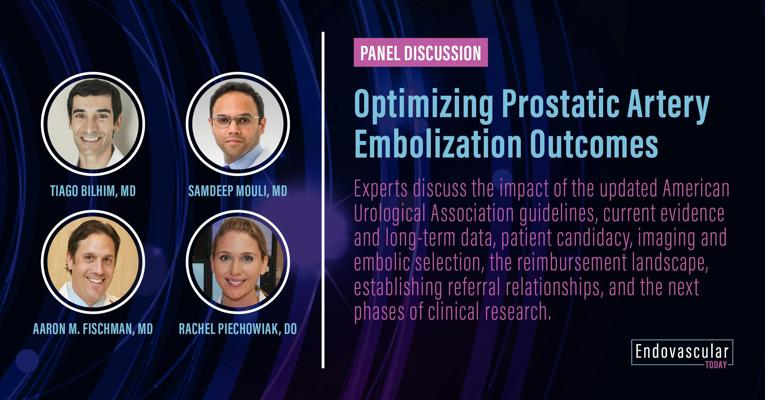 TIAGO BILHIM, MD

SAMDEEP MOULI, MD

AARON M. FISCHMAN, MD

RACHEL PIECHOWIAK, DO

PANEL DISCUSSION

Optimizing Prostatic Artery Embolization Outcomes

Experts discuss the impact of the updated American Urological Association guidelines, current evidence and long-term data, patient candidacy, imaging and embolic selection, the reimbursement landscape, establishing referral relationships, and the next phases of clinical research.

Endovascular TODAY